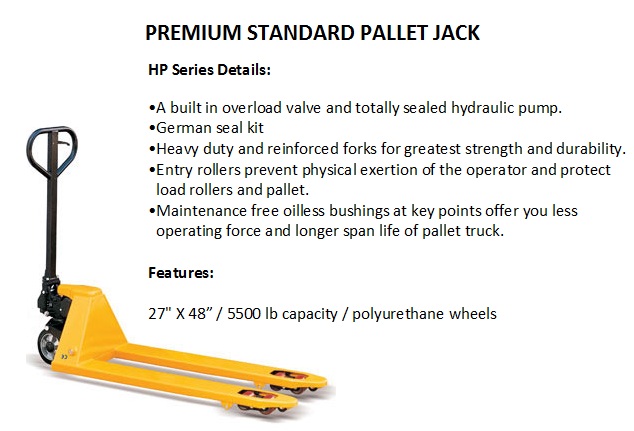 PREMIUM STANDARD PALLET JACK

HP Series Details:

•A built in overload valve and totally sealed hydraulic pump.
•German seal kit
•Heavy duty and reinforced forks for greatest strength and durability.
•Entry rollers prevent physical exertion of the operator and protect load rollers and pallet.
•Maintenance free oilless bushings at key points offer you less operating force and longer span life of pallet truck.

Features:

27" X 48” / 5500 lb capacity / polyurethane wheels